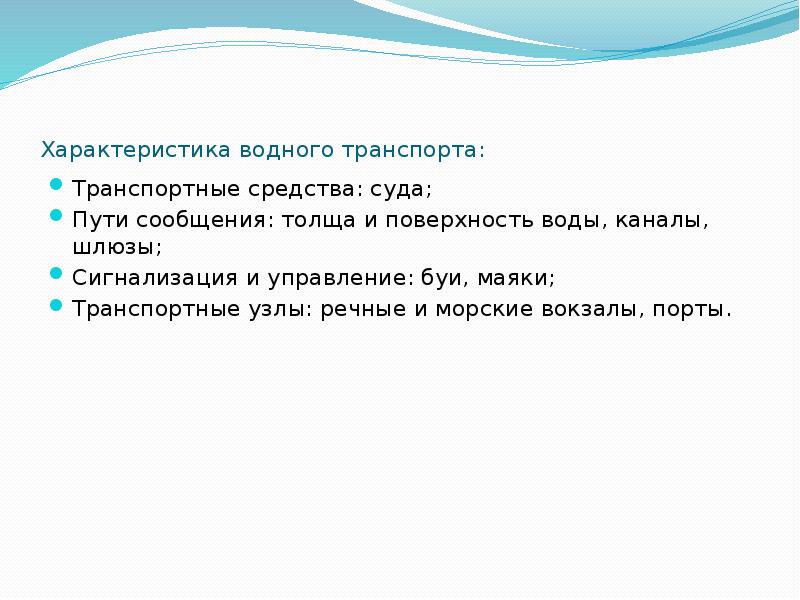 Характеристика водного транспорта:

- Транспортные средства: суда;
- Пути сообщения: толща и поверхность воды, каналы, шлюзы;
- Сигнализация и управление: буи, маяки;
- Транспортные узлы: речные и морские вокзалы, порты.